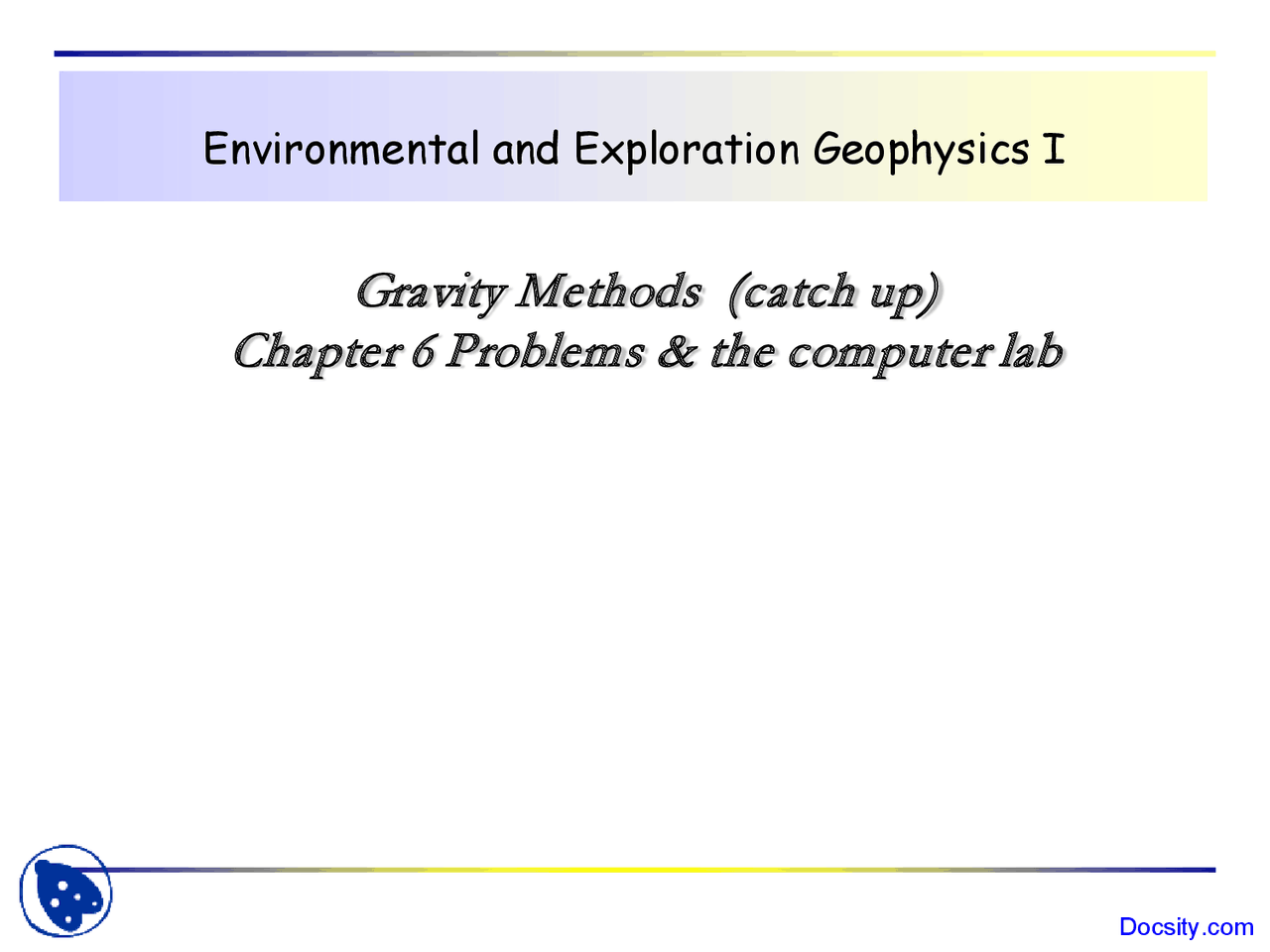 Environmental and Exploration Geophysics I

Gravity Methods (catch up)
Chapter 6 Problems & the computer lab

Docsity.com